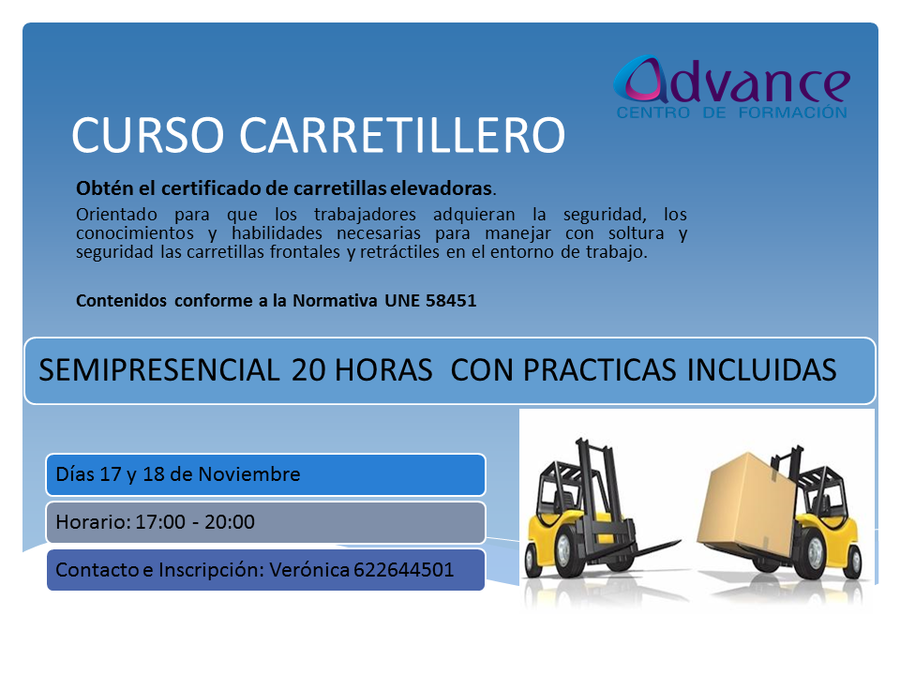 Advance
CENTRO DE FORMACIÓN

CURSO CARRETILLERO

Obtén el certificado de carretillas elevadoras.

Orientado para que los trabajadores adquieran la seguridad, los conocimientos y habilidades necesarias para manejar con soltura y seguridad las carretillas frontales y retráctiles en el entorno de trabajo.

Contenidos conforme a la Normativa UNE 58451

SEMIPRESENCIAL 20 HORAS CON PRACTICAS INCLUIDAS

Días 17 y 18 de Noviembre

Horario: 17:00 - 20:00

Contacto e Inscripción: Verónica 622644501